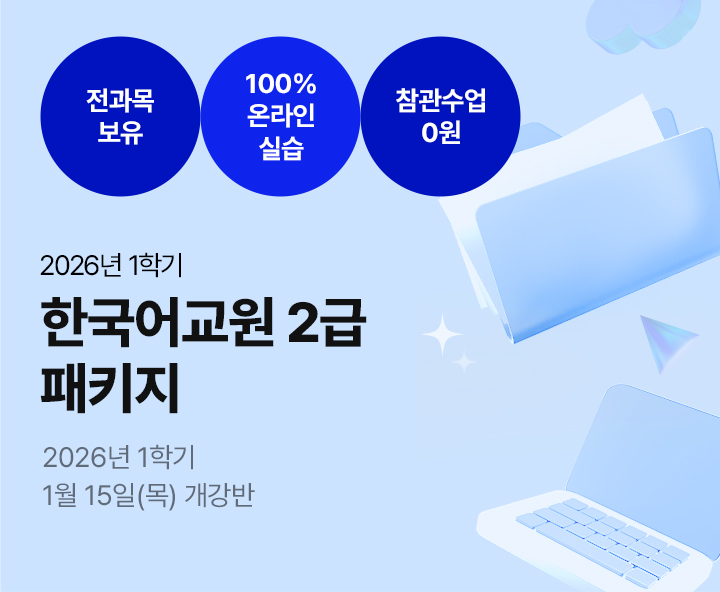 전과목
보유

100%
온라인
실습

참관수업
0원

2026년 1학기

한국어교원 2급
패키지

2026년 1학기
1월 15일(목) 개강반